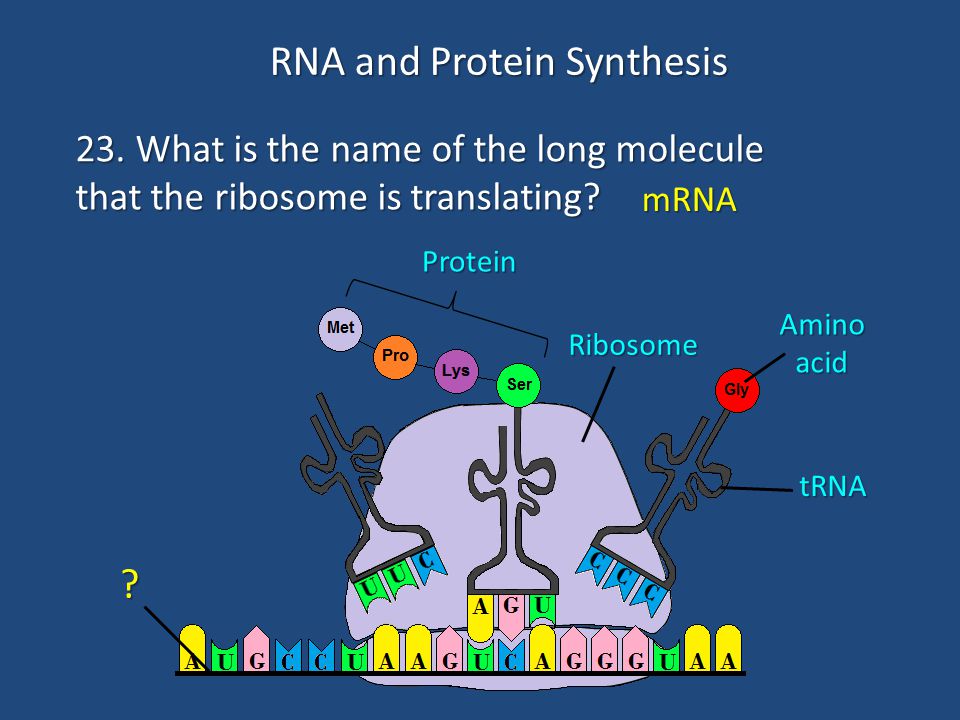 RNA and Protein Synthesis

23. What is the name of the long molecule that the ribosome is translating? mRNA

Protein

Met
Pro
Lys
Ser

Ribosome

Amino acid

Gly

tRNA

U U C

A G U

C C C

?

A U G C C U A A G U C A G G G U A A